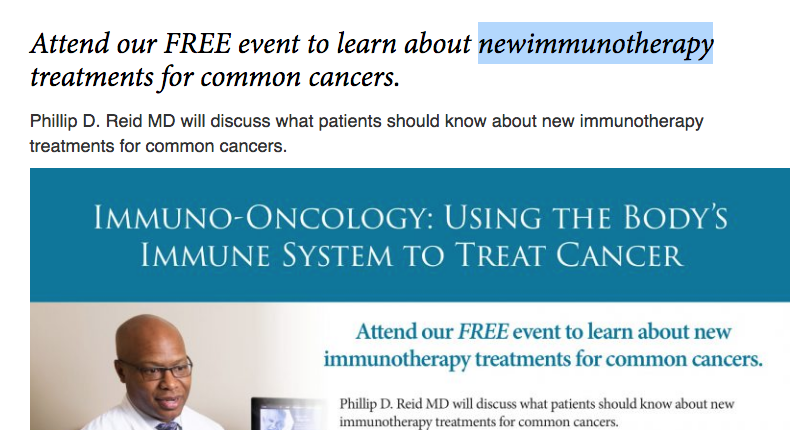 Attend our FREE event to learn about newimmunotherapy treatments for common cancers.

Phillip D. Reid MD will discuss what patients should know about new immunotherapy treatments for common cancers.

IMMUNO-ONCOLOGY: USING THE BODY'S IMMUNE SYSTEM TO TREAT CANCER

Attend our FREE event to learn about new immunotherapy treatments for common cancers.

Phillip D. Reid MD will discuss what patients should know about new immunotherapy treatments for common cancers.